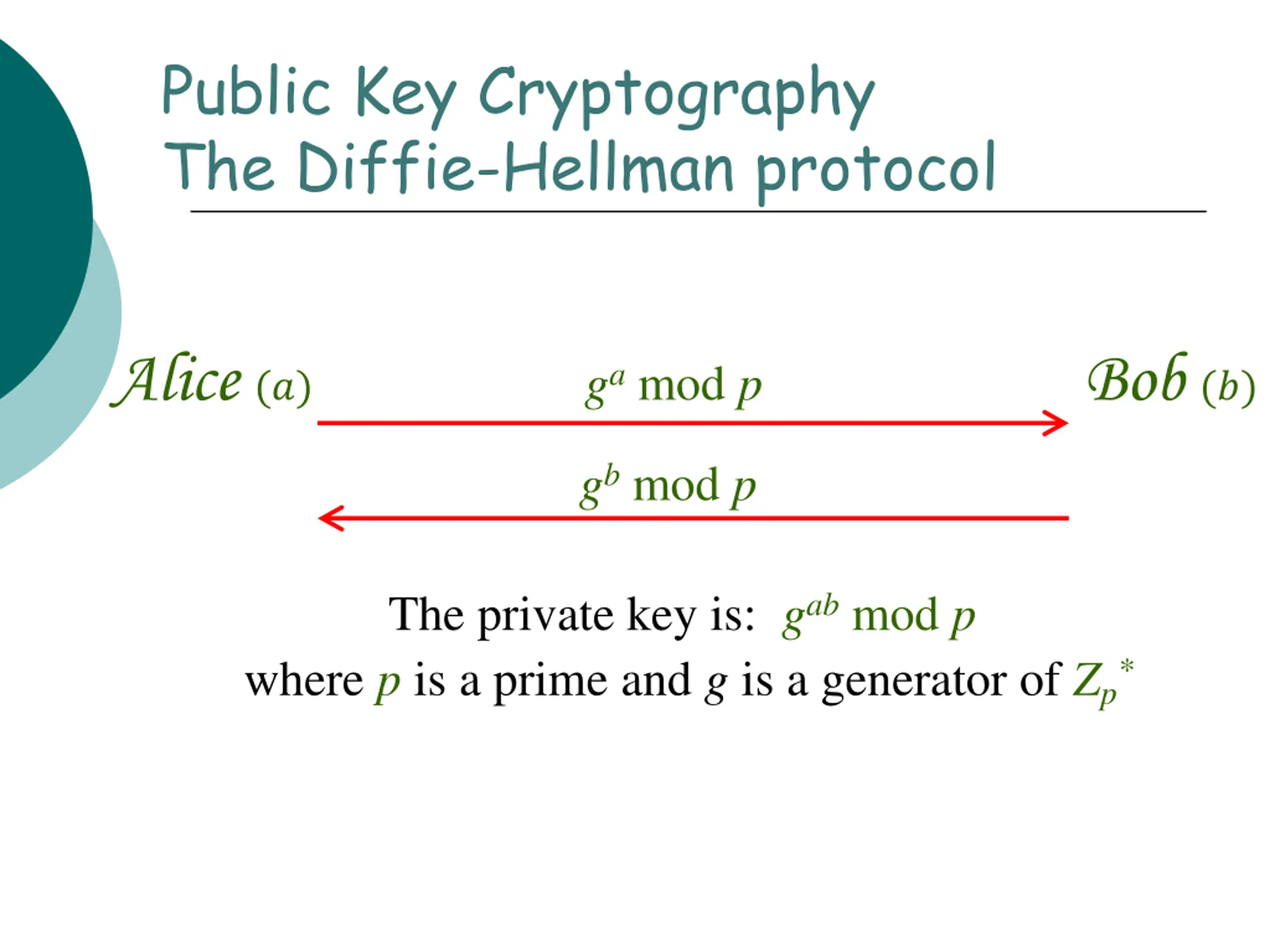 Public Key Cryptography
The Diffie-Hellman protocol

Alice $(a)$

$g^a \bmod p$

Bob $(b)$

$g^b \bmod p$

The private key is: $g^{ab} \bmod p$
where $p$ is a prime and $g$ is a generator of $Z_p^*$